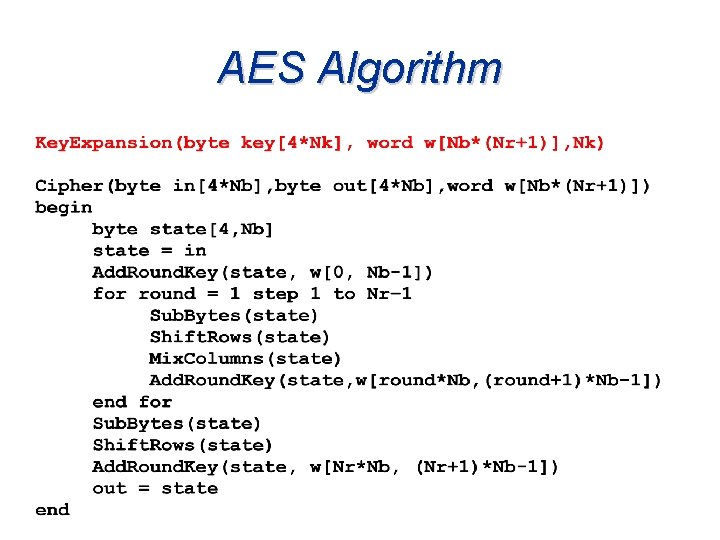 AES Algorithm

KeyExpansion(byte key[4*Nk], word w[Nb*(Nr+1)],Nk)

Cipher(byte in[4*Nb],byte out[4*Nb],word w[Nb*(Nr+1)])
begin
byte state[4,Nb]
state = in
AddRoundKey(state, w[0, Nb-1])
for round = 1 step 1 to Nr–1
SubBytes(state)
ShiftRows(state)
MixColumns(state)
AddRoundKey(state,w[round*Nb,(round+1)*Nb-1])
end for
SubBytes(state)
ShiftRows(state)
AddRoundKey(state, w[Nr*Nb, (Nr+1)*Nb-1])
out = state
end